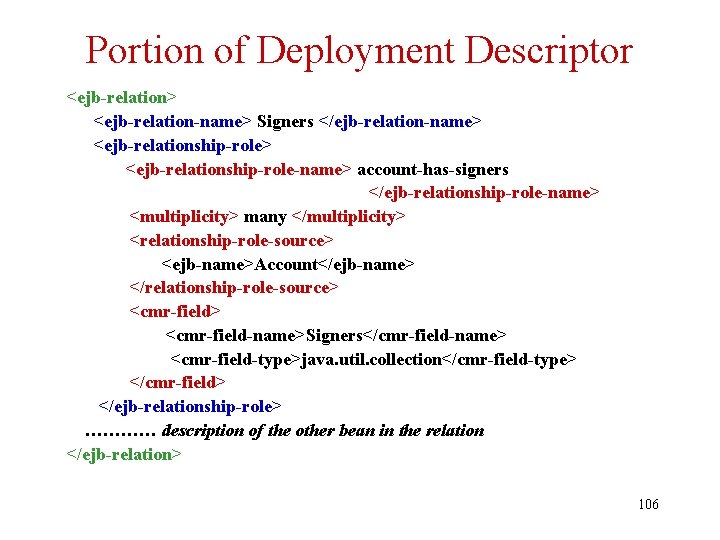 Portion of Deployment Descriptor

<ejb-relation>
<ejb-relation-name> Signers </ejb-relation-name>
<ejb-relationship-role>
<ejb-relationship-role-name> account-has-signers </ejb-relationship-role-name>
<multiplicity> many </multiplicity>
<relationship-role-source>
<ejb-name>Account</ejb-name>
</relationship-role-source>
<cmr-field>
<cmr-field-name>Signers</cmr-field-name>
<cmr-field-type>java.util.collection</cmr-field-type>
</cmr-field>
</ejb-relationship-role>
………… description of the other bean in the relation
</ejb-relation>

106